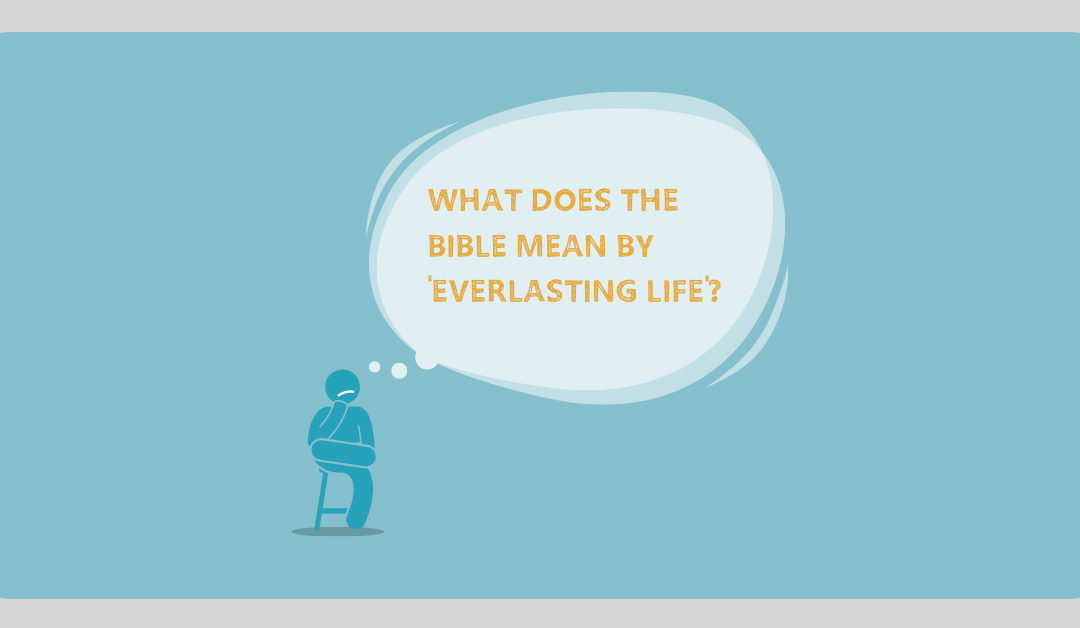 WHAT DOES THE BIBLE MEAN BY 'EVERLASTING LIFE'?